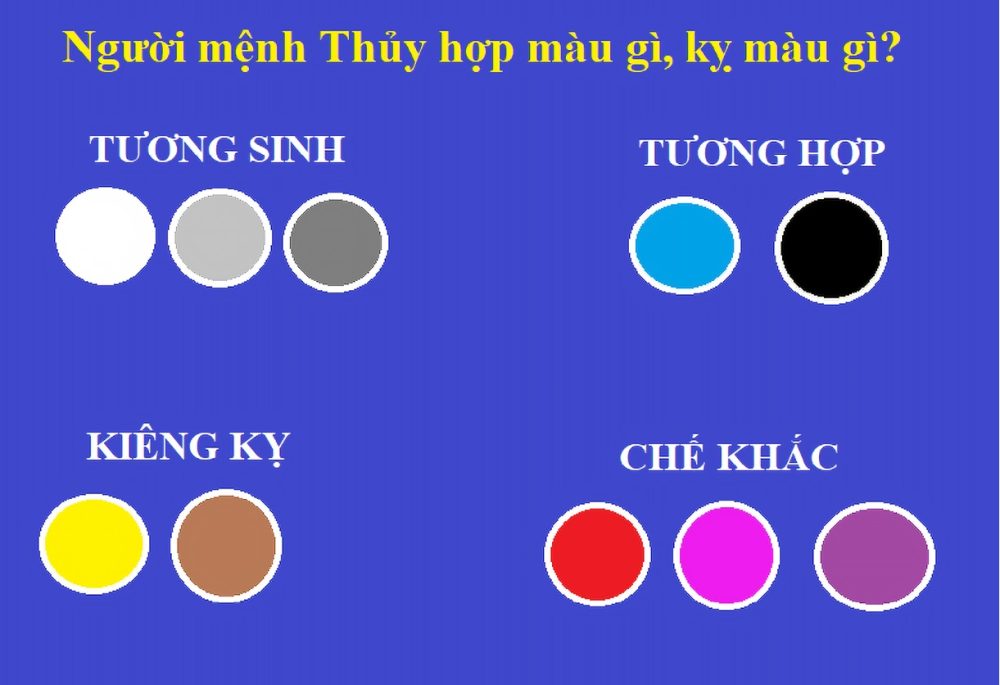 Người mệnh Thủy hợp màu gì, kỵ màu gì?

TƯƠNG SINH

TƯƠNG HỢP

KIÊNG KỴ

CHẾ KHẮC